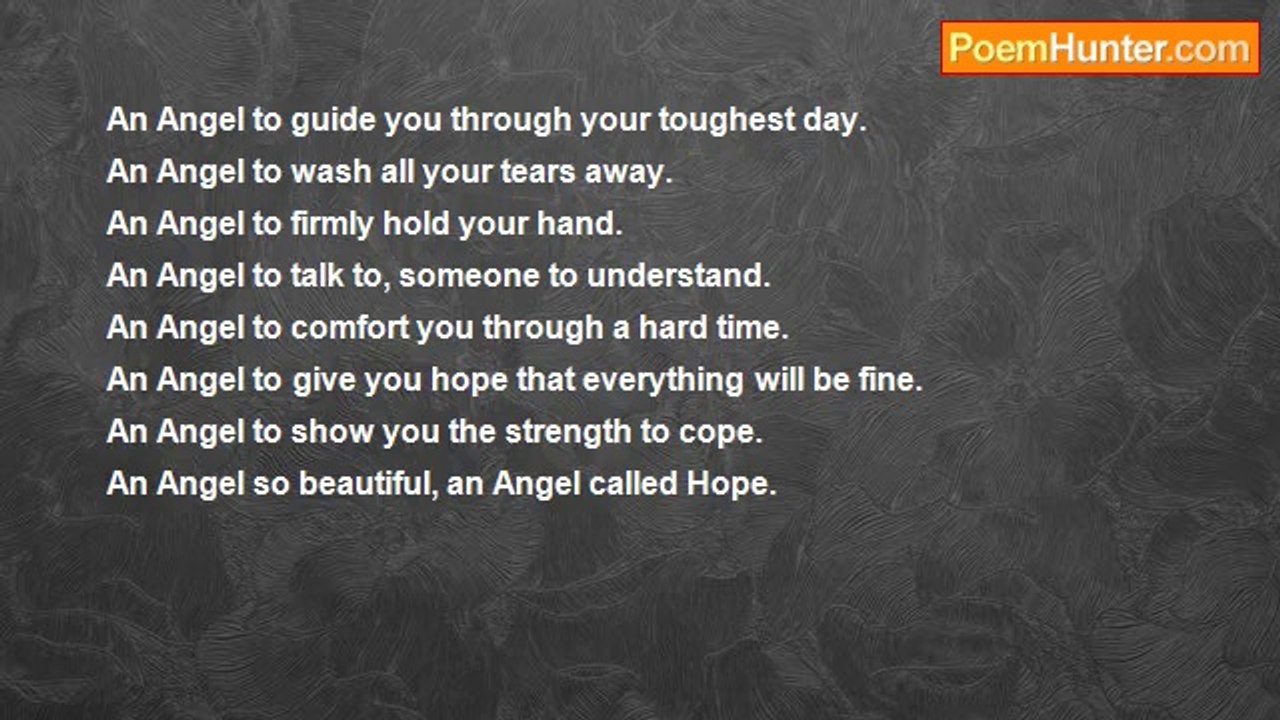 PoemHunter.com

An Angel to guide you through your toughest day.
An Angel to wash all your tears away.
An Angel to firmly hold your hand.
An Angel to talk to, someone to understand.
An Angel to comfort you through a hard time.
An Angel to give you hope that everything will be fine.
An Angel to show you the strength to cope.
An Angel so beautiful, an Angel called Hope.